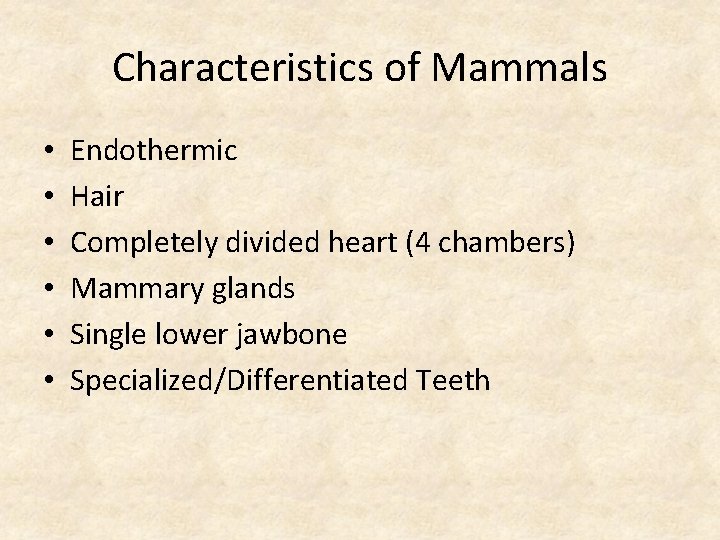 Characteristics of Mammals

• Endothermic
• Hair
• Completely divided heart (4 chambers)
• Mammary glands
• Single lower jawbone
• Specialized/Differentiated Teeth